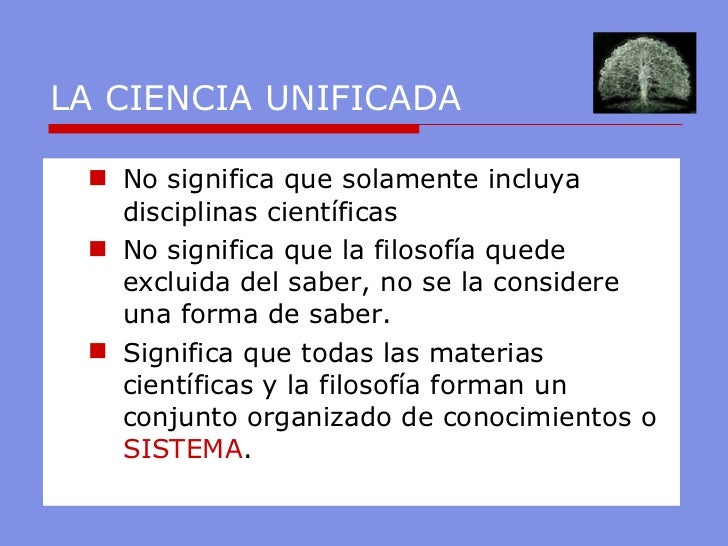 LA CIENCIA UNIFICADA

No significa que solamente incluya disciplinas científicas

No significa que la filosofía quede excluida del saber, no se la considere una forma de saber.

Significa que todas las materias científicas y la filosofía forman un conjunto organizado de conocimientos o SISTEMA.